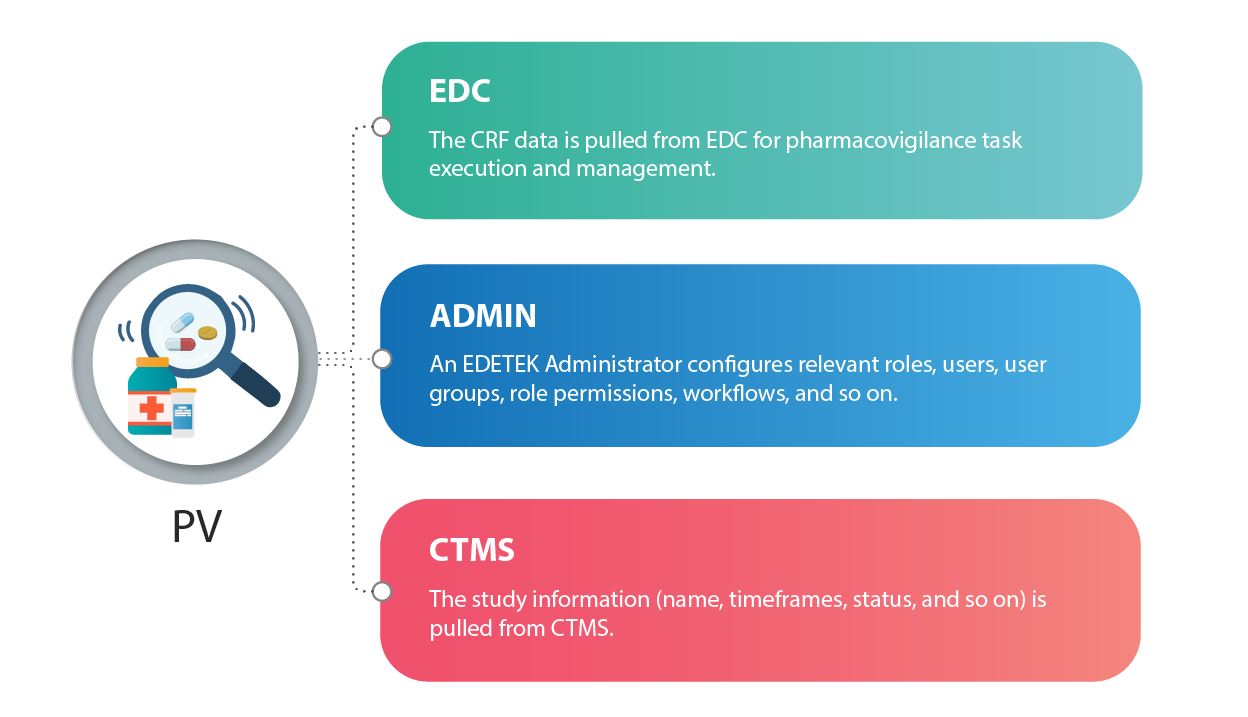 PV

EDC

The CRF data is pulled from EDC for pharmacovigilance task execution and management.

ADMIN

An EDETEK Administrator configures relevant roles, users, user groups, role permissions, workflows, and so on.

CTMS

The study information (name, timeframes, status, and so on) is pulled from CTMS.